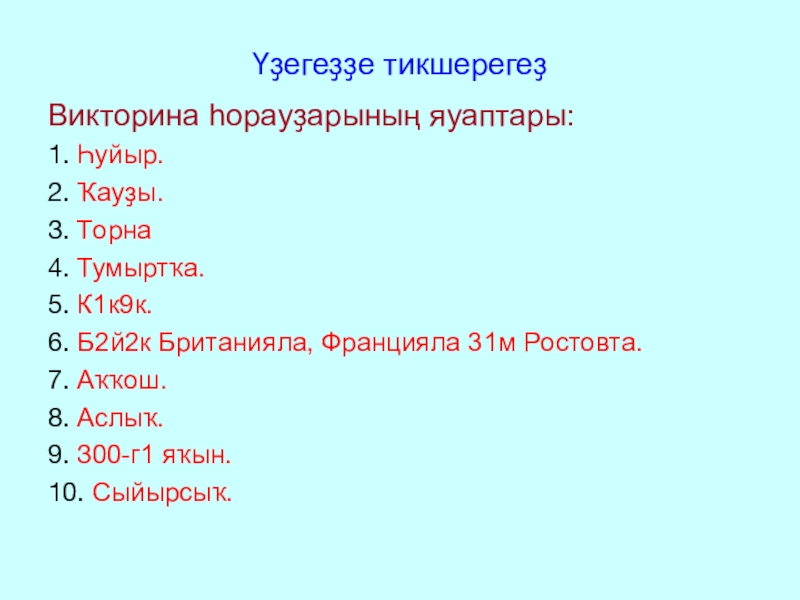 Үҙегеҙҙе тикшерегеҙ

Викторина һорауҙарының яуаптары:

1. Һуйыр.

2. Ҡауҙы.

3. Торна

4. Тумыртҡа.

5. К1к9к.

6. Б2й2к Британияла, Францияла 31м Ростовта.

7. Аҡҡош.

8. Аслыҡ.

9. 300-г1 яҡын.

10. Сыйырсыҡ.